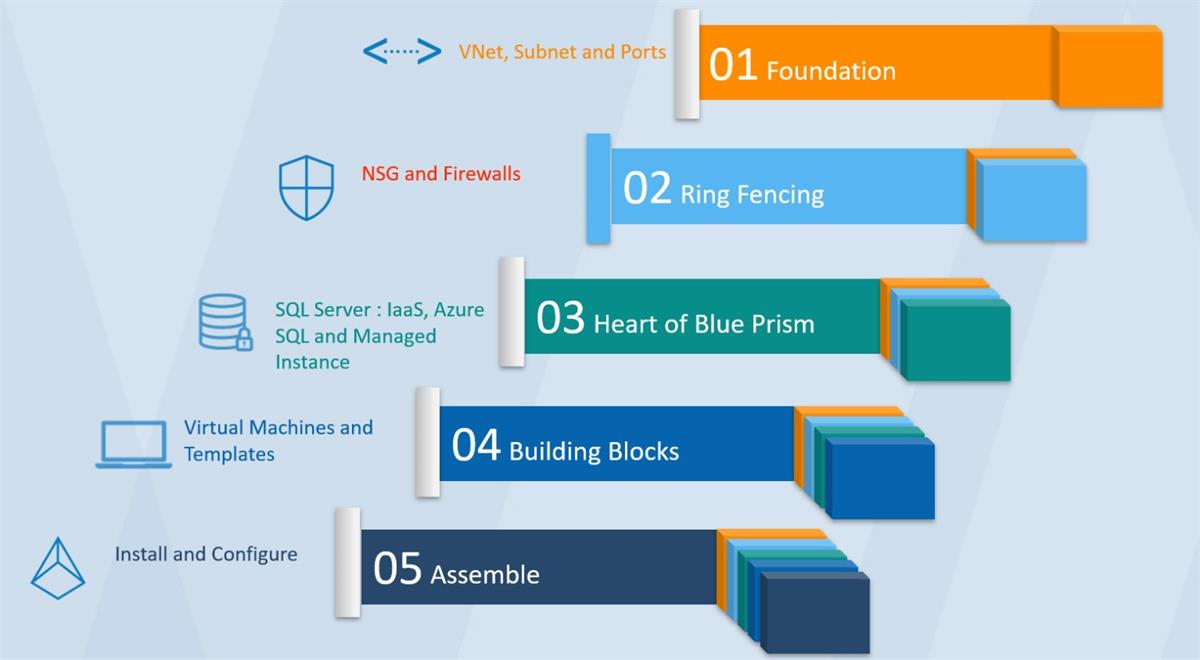 VNet, Subnet and Ports

01 Foundation

NSG and Firewalls

02 Ring Fencing

SQL Server : IaaS, Azure SQL and Managed Instance

03 Heart of Blue Prism

Virtual Machines and Templates

04 Building Blocks

Install and Configure

05 Assemble